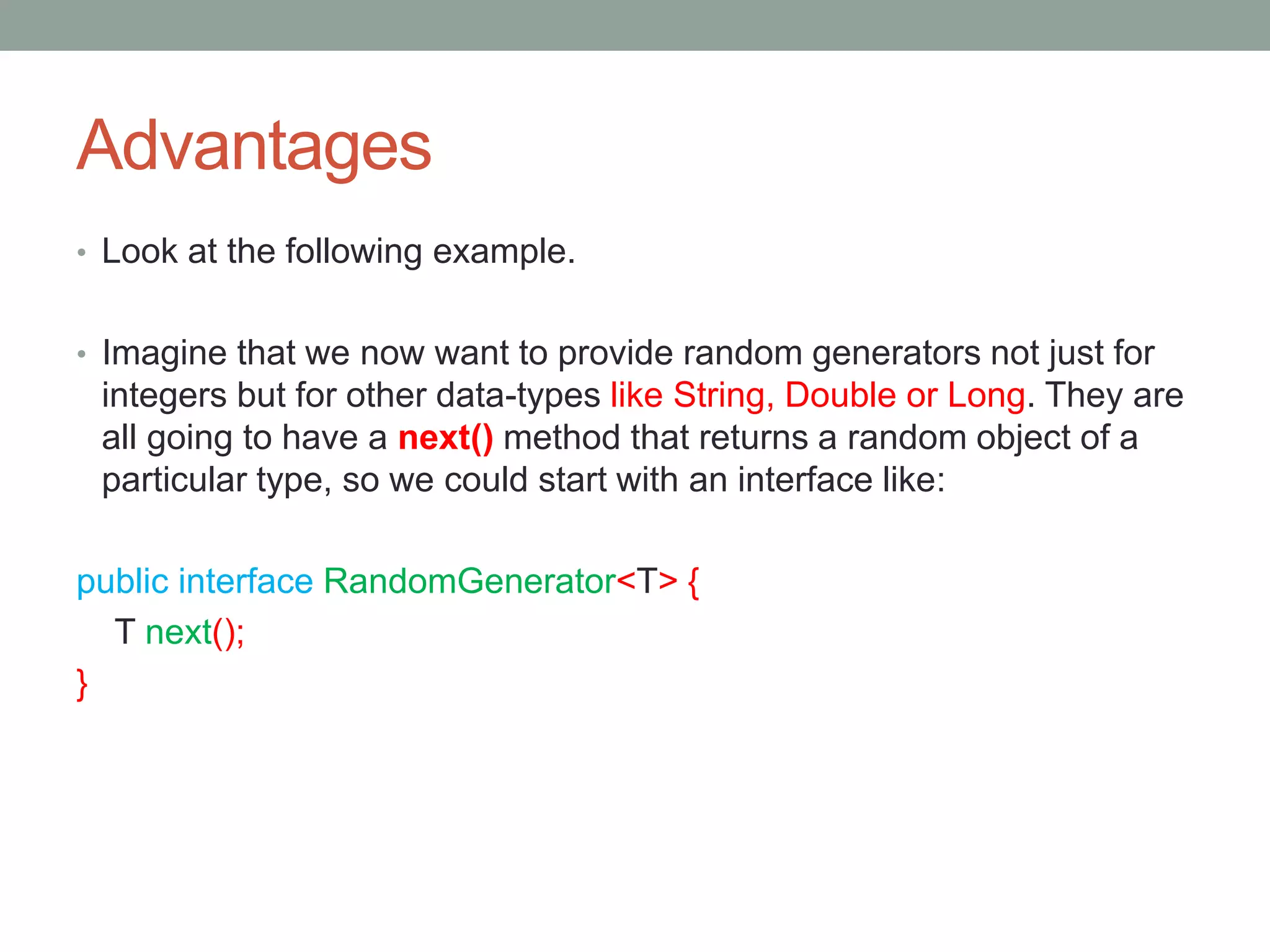 Advantages

• Look at the following example.

• Imagine that we now want to provide random generators not just for integers but for other data-types like String, Double or Long. They are all going to have a next() method that returns a random object of a particular type, so we could start with an interface like:

public interface RandomGenerator<T> {
    T next();
}